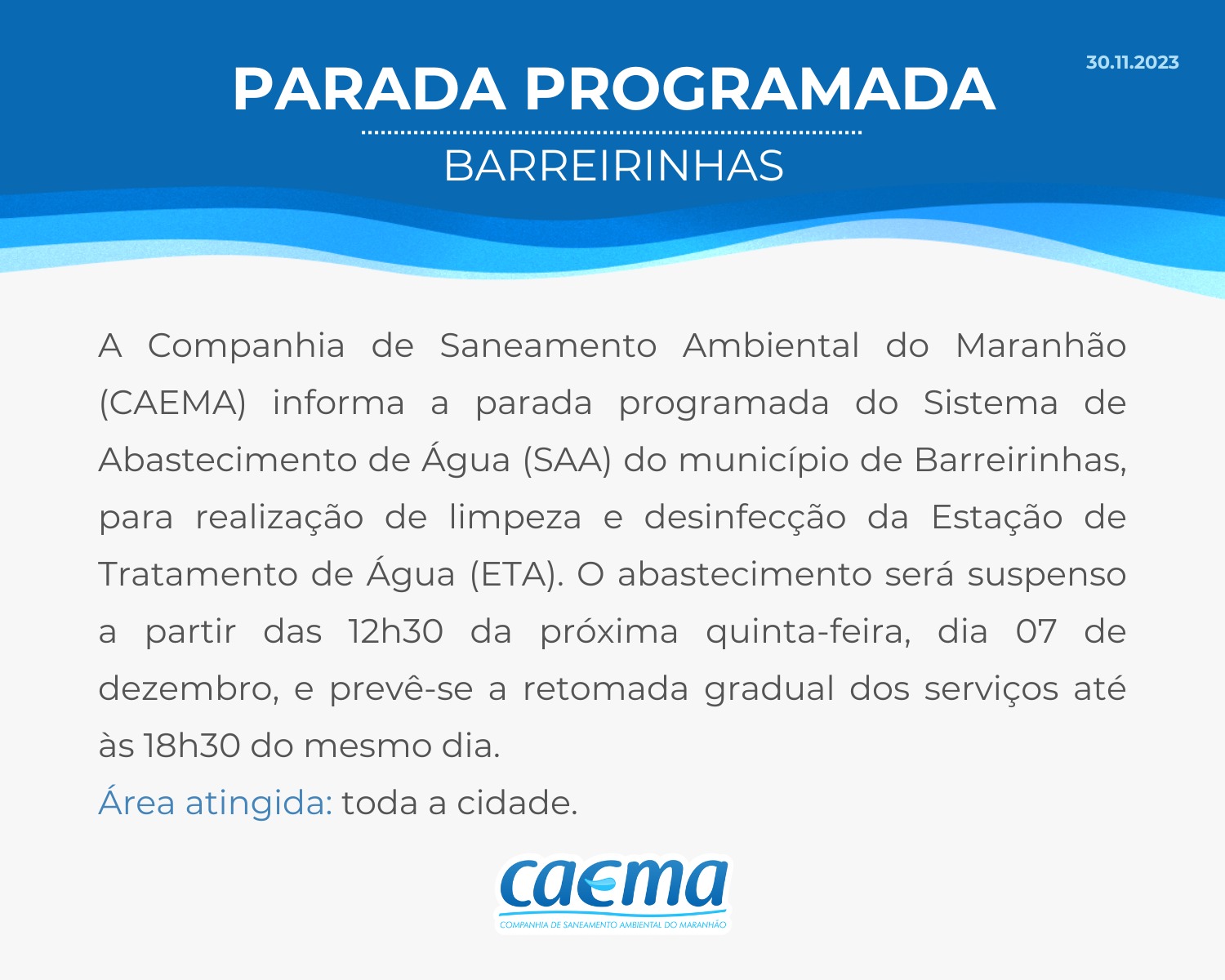 30.11.2023

PARADA PROGRAMADA

BARREIRINHAS

A Companhia de Saneamento Ambiental do Maranhão (CAEMA) informa a parada programada do Sistema de Abastecimento de Água (SAA) do município de Barreirinhas, para realização de limpeza e desinfecção da Estação de Tratamento de Água (ETA). O abastecimento será suspenso a partir das 12h30 da próxima quinta-feira, dia 07 de dezembro, e prevê-se a retomada gradual dos serviços até às 18h30 do mesmo dia.

Área atingida: toda a cidade.

caema
COMPANHIA DE SANEAMENTO AMBIENTAL DO MARANHÃO